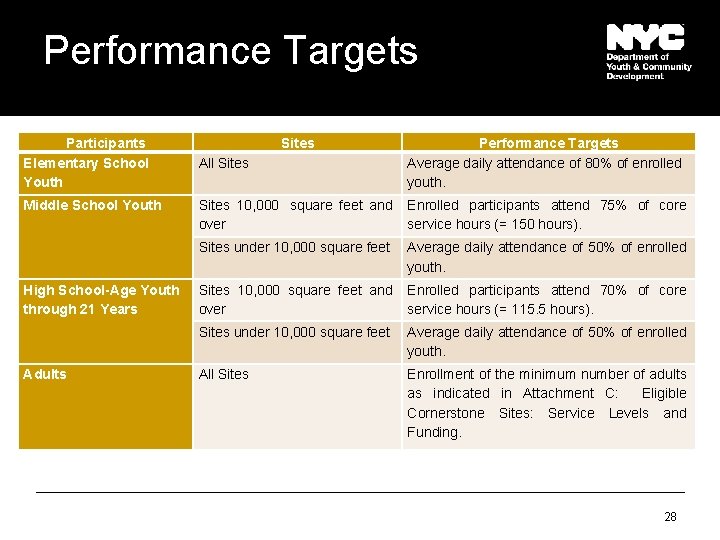 Performance Targets

NYC
Department of Youth & Community Development

| Participants | Sites | Performance Targets |
|---|---|---|
| Elementary School Youth | All Sites | Average daily attendance of 80% of enrolled youth. |
| Middle School Youth | Sites 10,000 square feet and over | Enrolled participants attend 75% of core service hours (= 150 hours). |
| | Sites under 10,000 square feet | Average daily attendance of 50% of enrolled youth. |
| High School-Age Youth through 21 Years | Sites 10,000 square feet and over | Enrolled participants attend 70% of core service hours (= 115.5 hours). |
| | Sites under 10,000 square feet | Average daily attendance of 50% of enrolled youth. |
| Adults | All Sites | Enrollment of the minimum number of adults as indicated in Attachment C: Eligible Cornerstone Sites: Service Levels and Funding. |

28